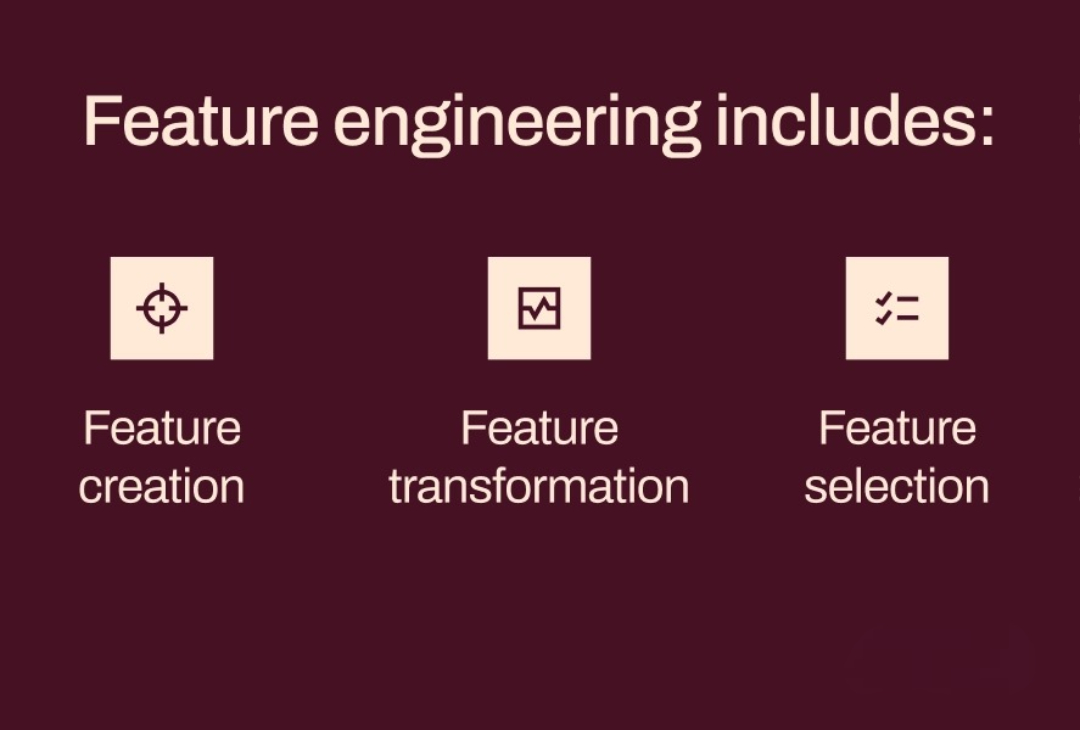 Feature engineering includes:

Feature creation

Feature transformation

Feature selection